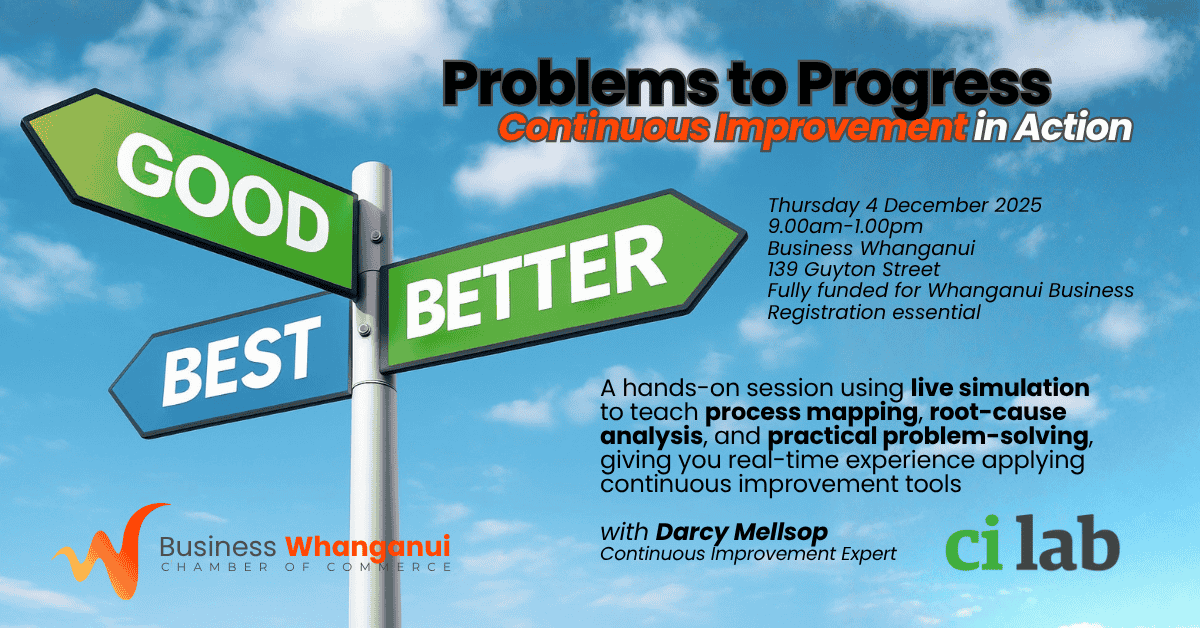 Problems to Progress
Continuous Improvement in Action

GOOD
BETTER
BEST

Thursday 4 December 2025
9.00am-1.00pm
Business Whanganui
139 Guyton Street
Fully funded for Whanganui Business
Registration essential

A hands-on session using live simulation to teach process mapping, root-cause analysis, and practical problem-solving, giving you real-time experience applying continuous improvement tools

with Darcy Mellsop
Continuous Improvement Expert

Business Whanganui
CHAMBER OF COMMERCE

ci lab